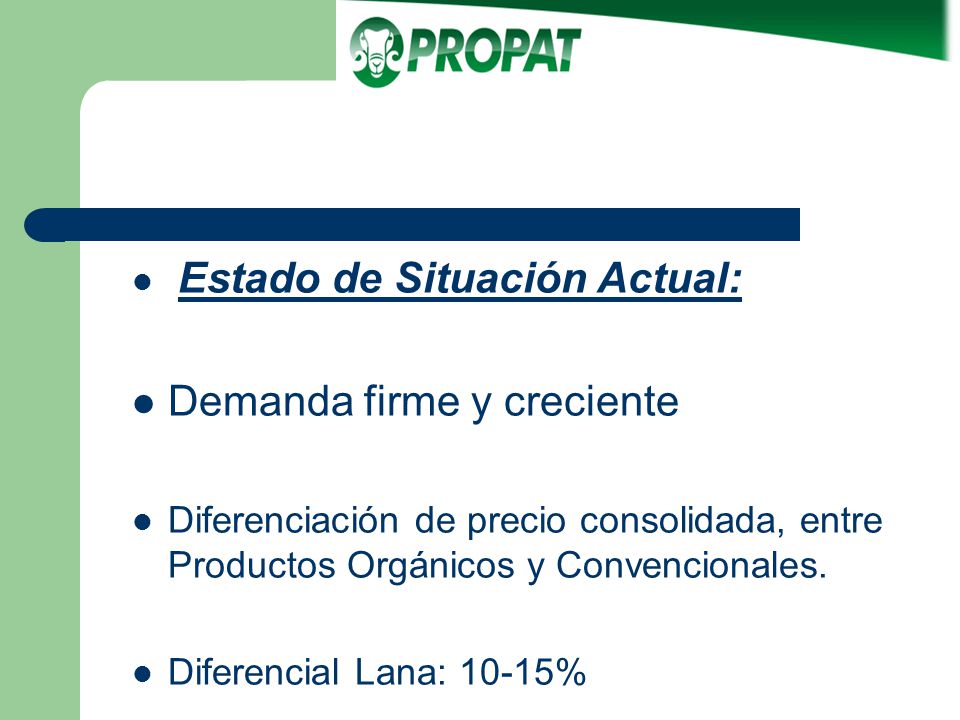 PROPAT

- Estado de Situación Actual:

- Demanda firme y creciente

- Diferenciación de precio consolidada, entre Productos Orgánicos y Convencionales.

- Diferencial Lana: 10-15%